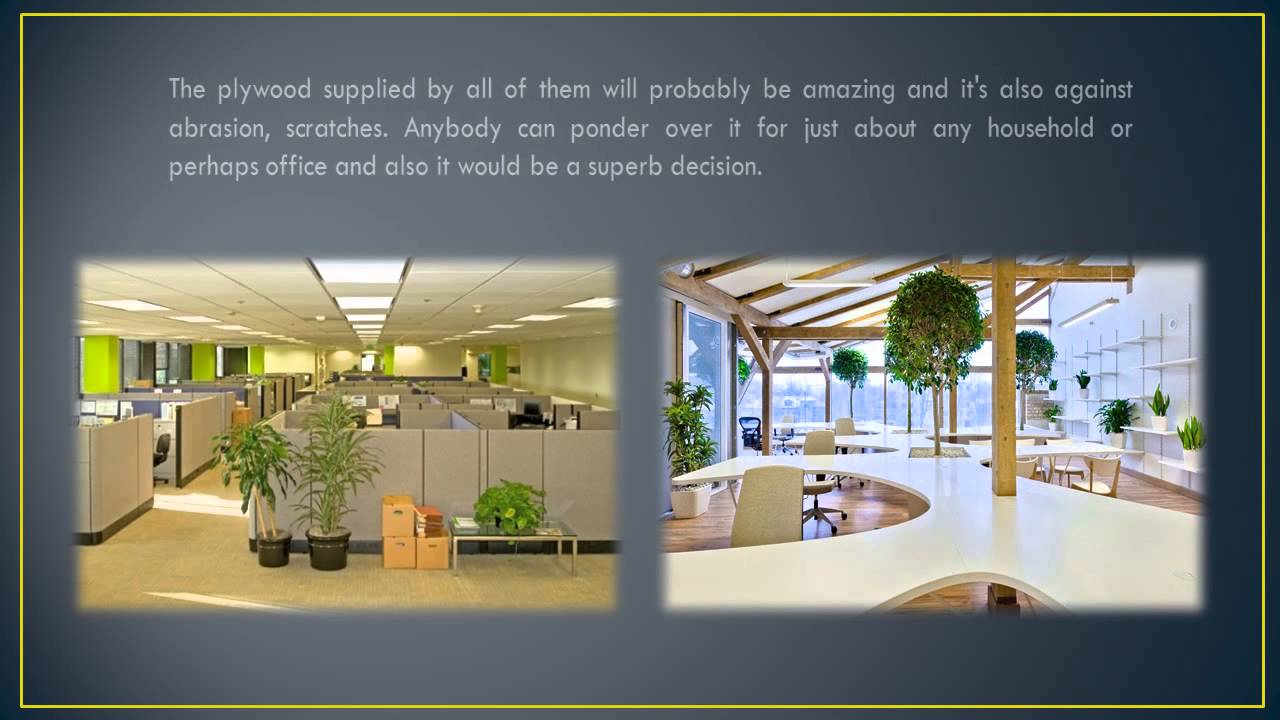 The plywood supplied by all of them will probably be amazing and it's also against abrasion, scratches. Anybody can ponder over it for just about any household or perhaps office and also it would be a superb decision.